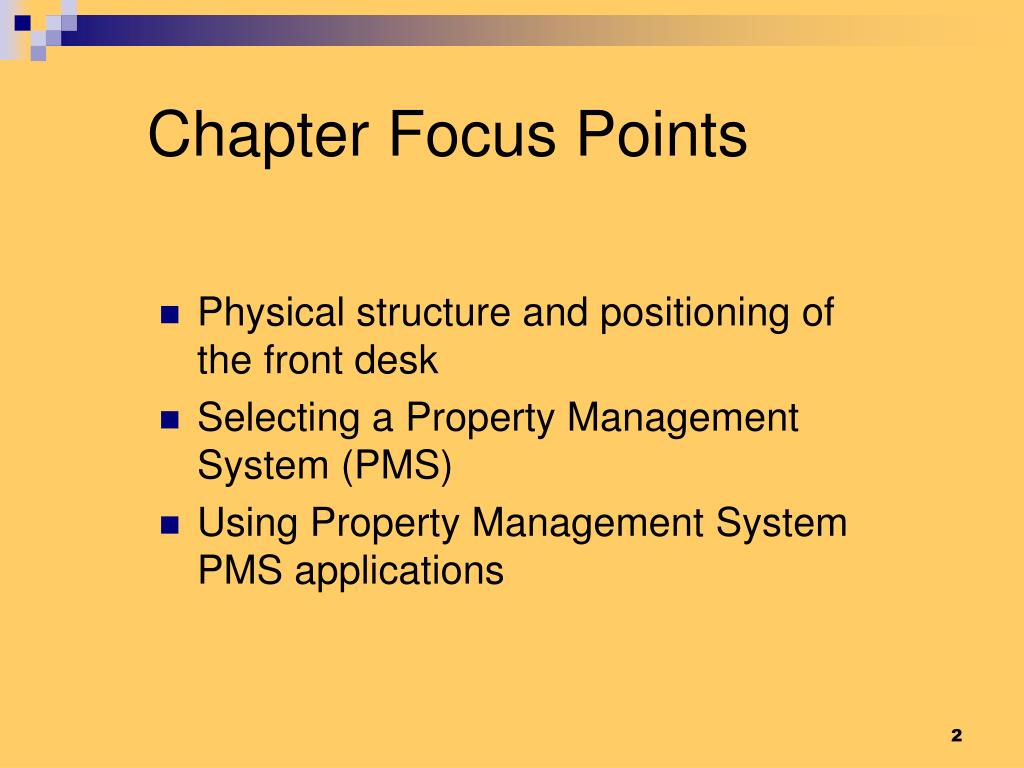 Chapter Focus Points

- Physical structure and positioning of the front desk
- Selecting a Property Management System (PMS)
- Using Property Management System PMS applications

2